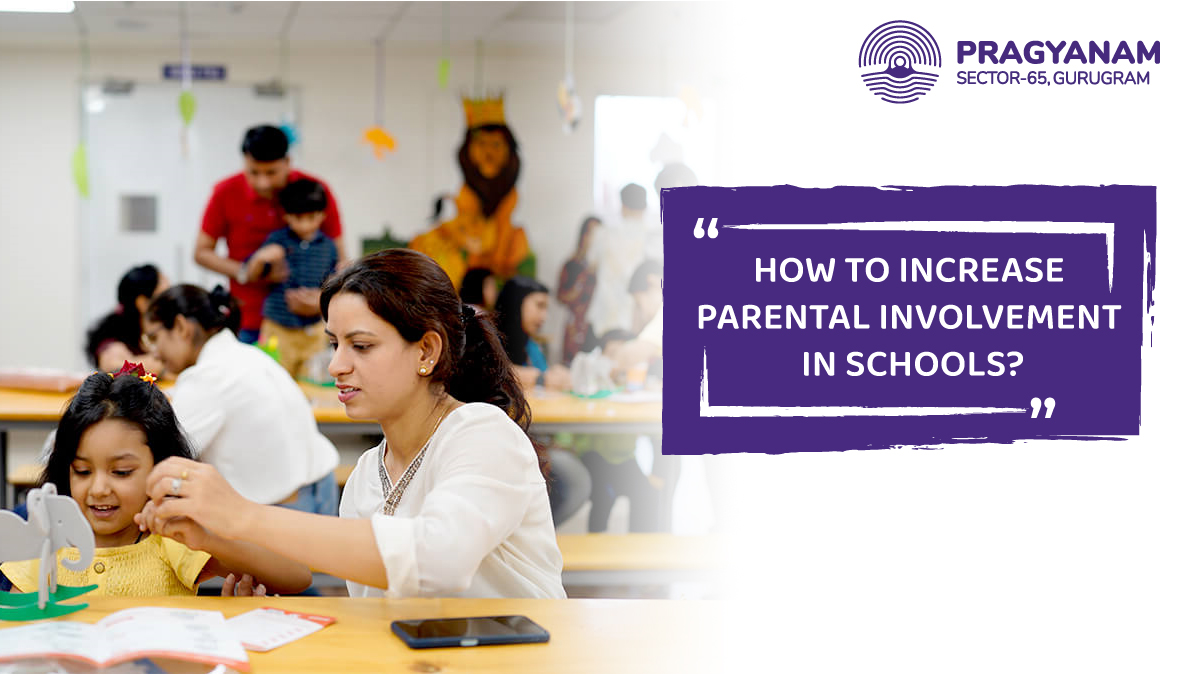 PRAGYANAM
SECTOR-65, GURUGRAM

"
HOW TO INCREASE PARENTAL INVOLVEMENT IN SCHOOLS?
"